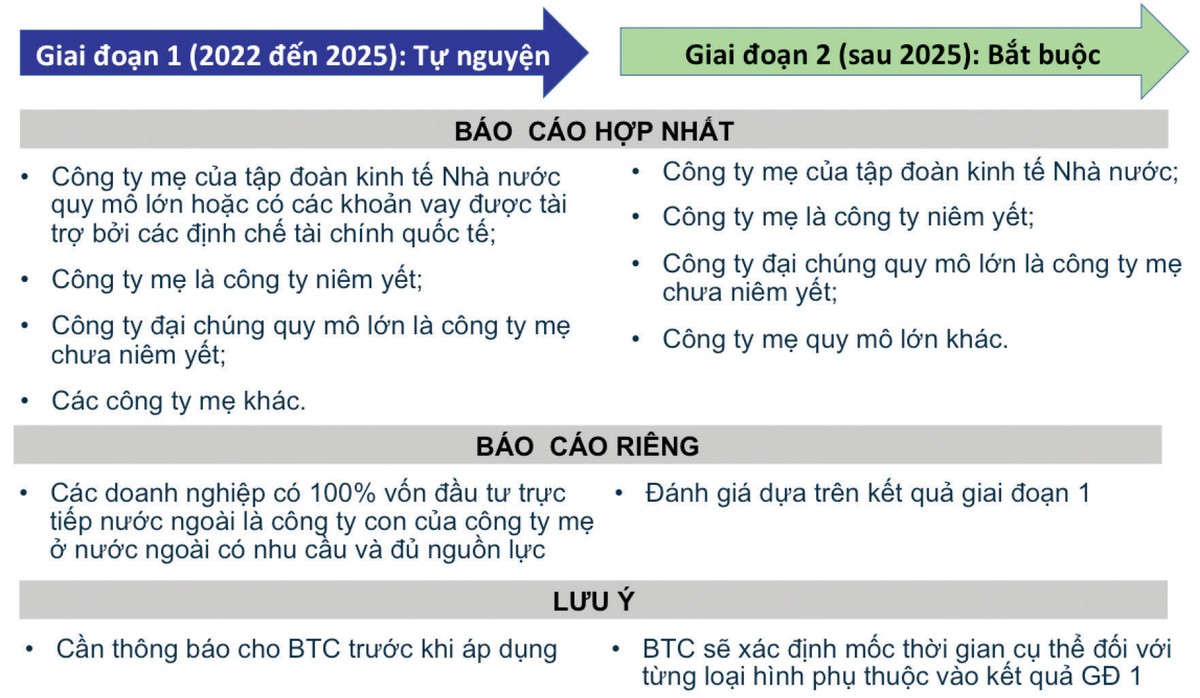 Giai đoạn 1 (2022 đến 2025): Tự nguyện

Giai đoạn 2 (sau 2025): Bắt buộc

BÁO CÁO HỢP NHẤT

• Công ty mẹ của tập đoàn kinh tế Nhà nước quy mô lớn hoặc có các khoản vay được tài trợ bởi các định chế tài chính quốc tế;
• Công ty mẹ là công ty niêm yết;
• Công ty đại chúng quy mô lớn là công ty mẹ chưa niêm yết;
• Các công ty mẹ khác.

• Công ty mẹ của tập đoàn kinh tế Nhà nước;
• Công ty mẹ là công ty niêm yết;
• Công ty đại chúng quy mô lớn là công ty mẹ chưa niêm yết;
• Công ty mẹ quy mô lớn khác.

BÁO CÁO RIÊNG

• Các doanh nghiệp có 100% vốn đầu tư trực tiếp nước ngoài là công ty con của công ty mẹ ở nước ngoài có nhu cầu và đủ nguồn lực

• Đánh giá dựa trên kết quả giai đoạn 1

LƯU Ý

• Cần thông báo cho BTC trước khi áp dụng

• BTC sẽ xác định mốc thời gian cụ thể đối với từng loại hình phụ thuộc vào kết quả GĐ 1